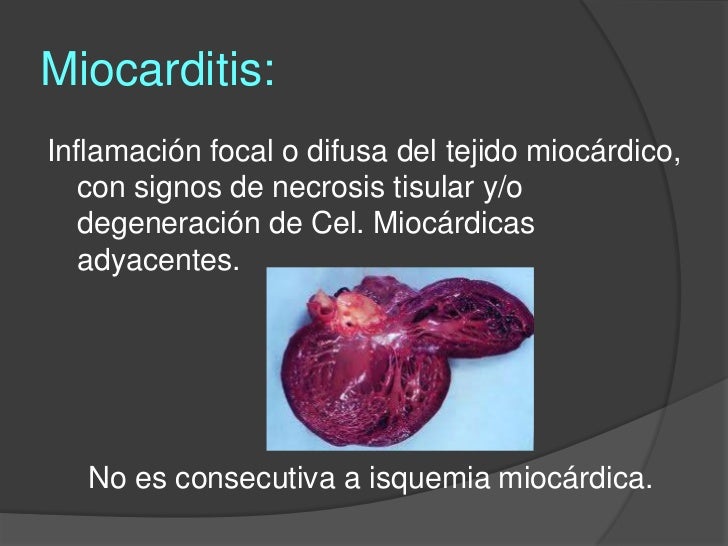 Miocarditis:

Inflamación focal o difusa del tejido miocárdico, con signos de necrosis tisular y/o degeneración de Cel. Miocárdicas adyacentes.

No es consecutiva a isquemia miocárdica.